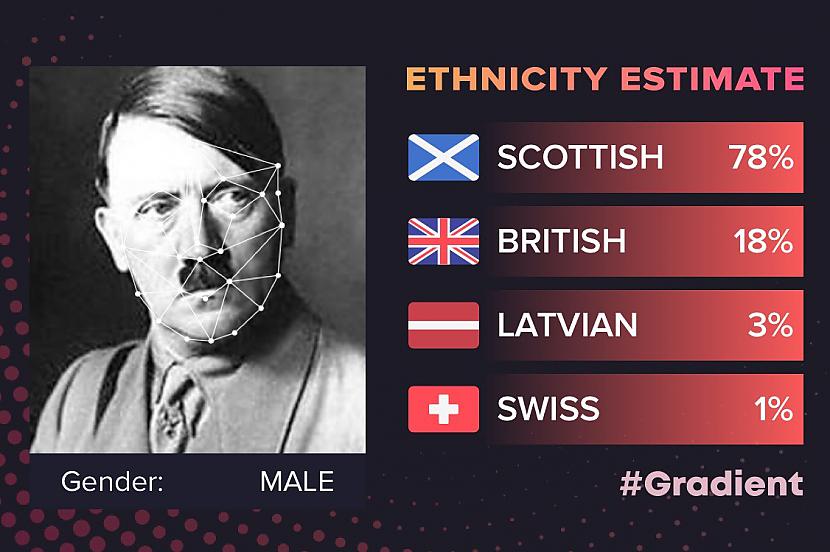 ETHNICITY ESTIMATE

SCOTTISH 78%

BRITISH 18%

LATVIAN 3%

SWISS 1%

Gender: MALE

#Gradient